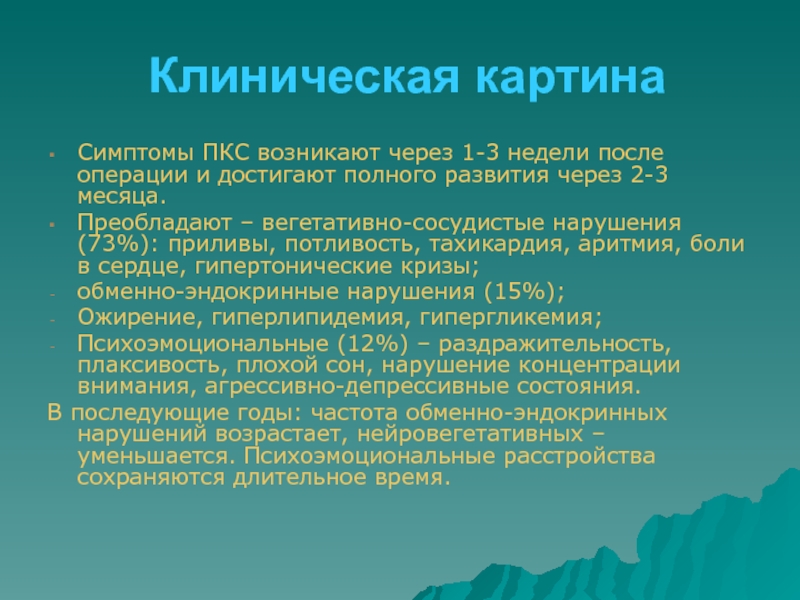 Клиническая картина

- Симптомы ПКС возникают через 1-3 недели после операции и достигают полного развития через 2-3 месяца.
- Преобладают – вегетативно-сосудистые нарушения (73%): приливы, потливость, тахикардия, аритмия, боли в сердце, гипертонические кризы;
- обменно-эндокринные нарушения (15%);
- Ожирение, гиперлипидемия, гипергликемия;
- Психоэмоциональные (12%) – раздражительность, плаксивость, плохой сон, нарушение концентрации внимания, агрессивно-депрессивные состояния.

В последующие годы: частота обменно-эндокринных нарушений возрастает, нейровегетативных – уменьшается. Психоэмоциональные расстройства сохраняются длительное время.